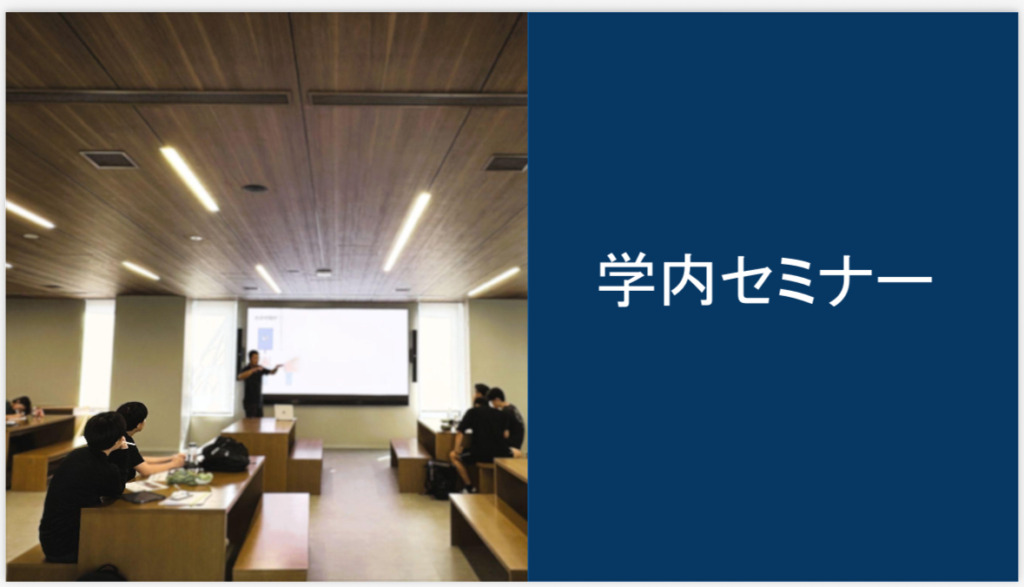 学内セミナー